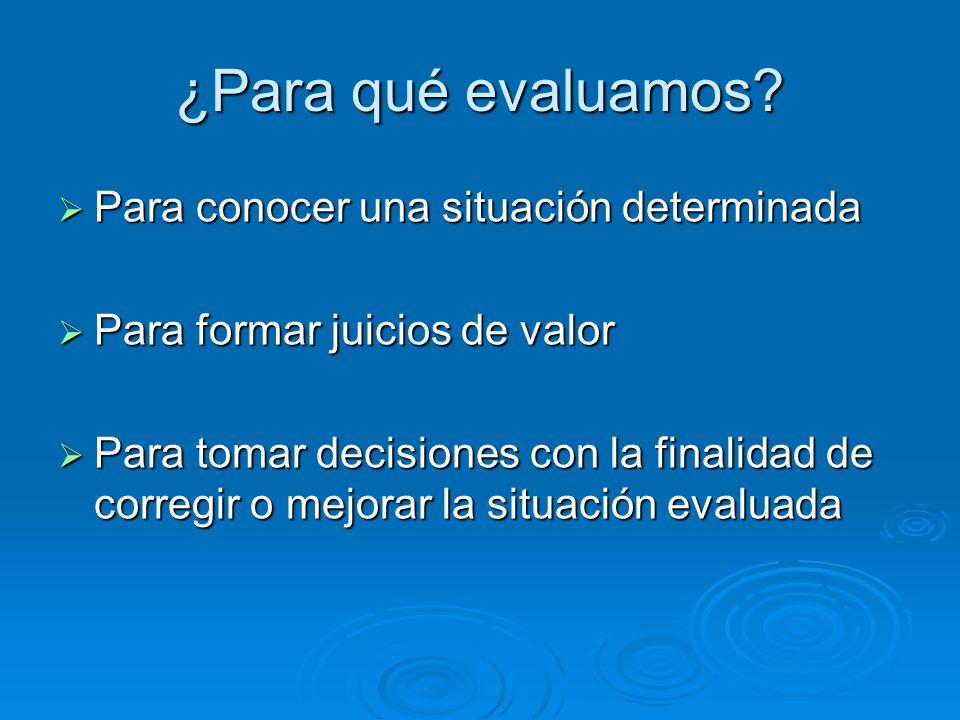 ¿Para qué evaluamos?

➢ Para conocer una situación determinada

➢ Para formar juicios de valor

➢ Para tomar decisiones con la finalidad de corregir o mejorar la situación evaluada